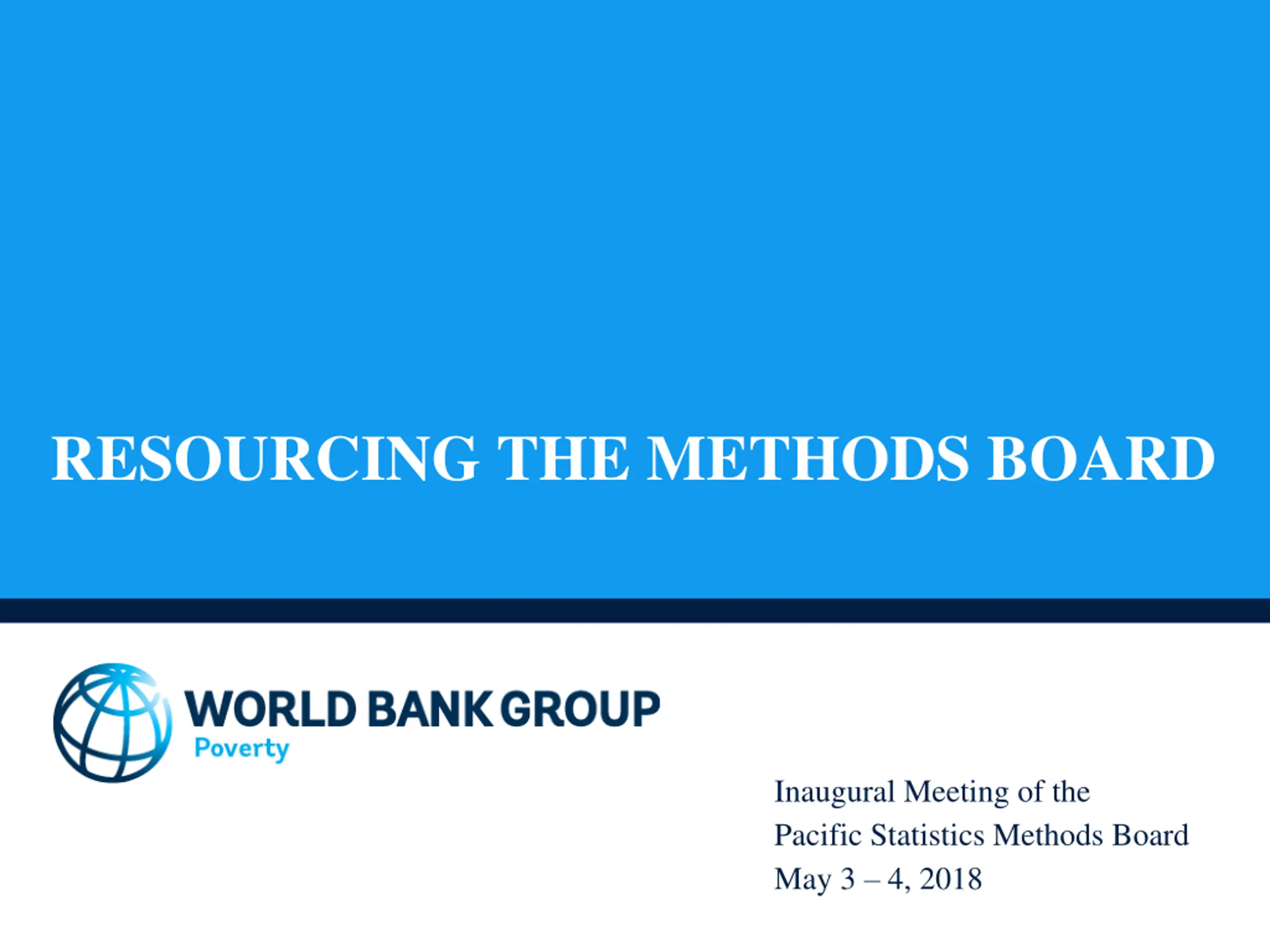 RESOURCING THE METHODS BOARD

WORLD BANK GROUP
Poverty

Inaugural Meeting of the
Pacific Statistics Methods Board
May 3 – 4, 2018